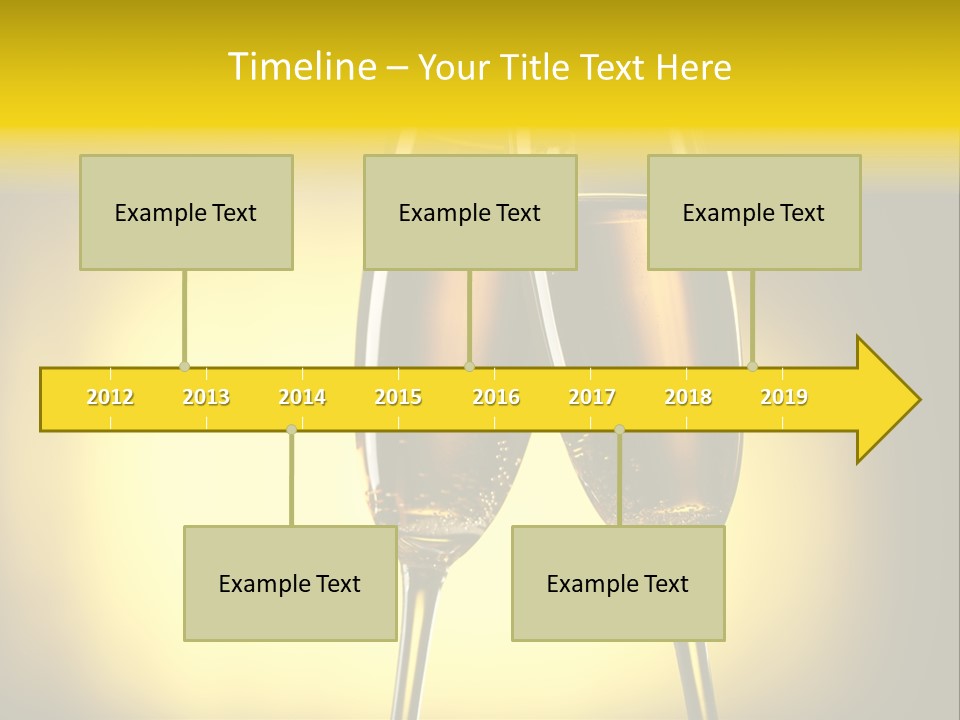 Timeline – Your Title Text Here

Example Text

Example Text

Example Text

2012 2013 2014 2015 2016 2017 2018 2019

Example Text

Example Text